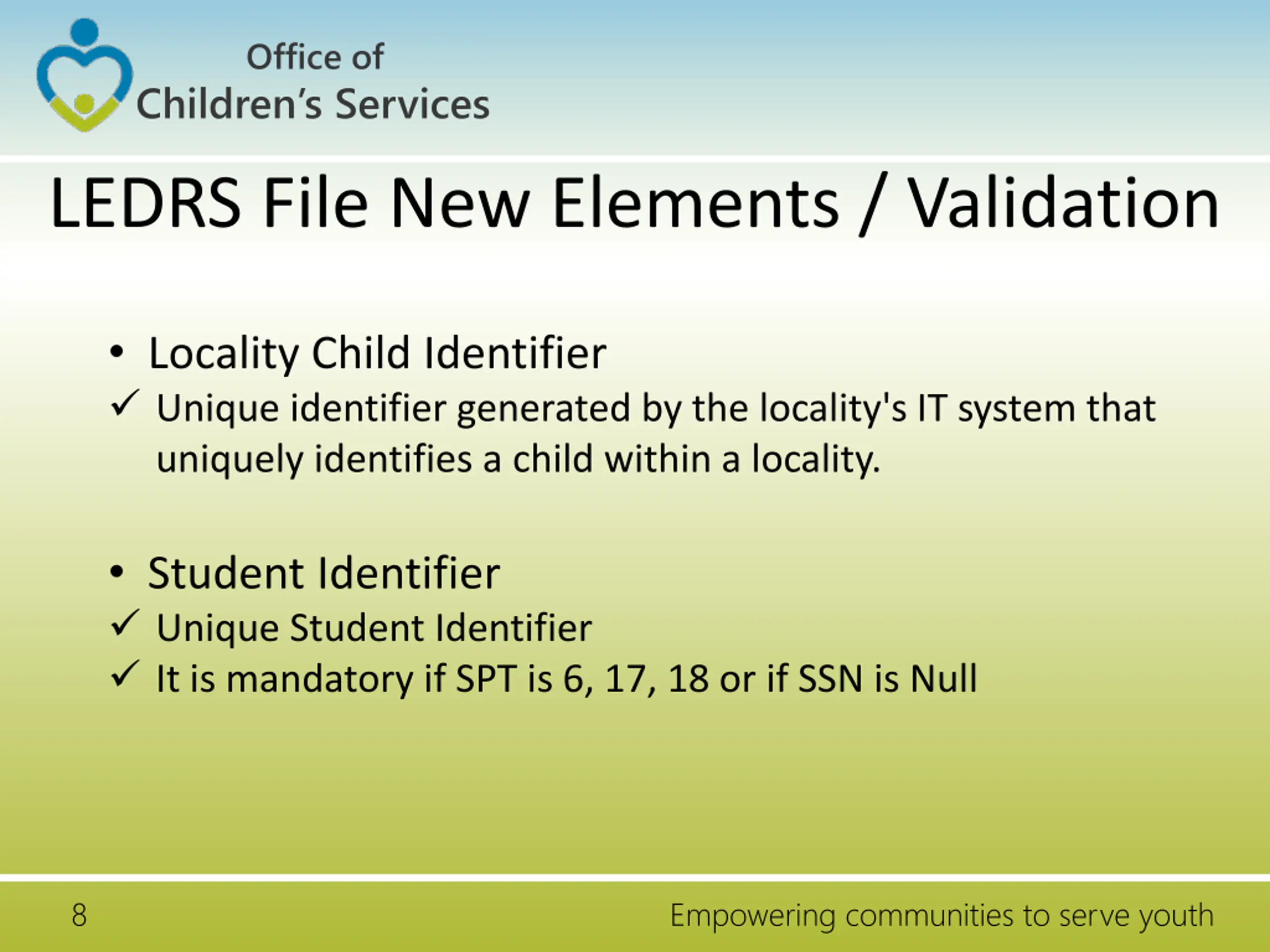 Office of
Children's Services

LEDRS File New Elements / Validation

• Locality Child Identifier
✓ Unique identifier generated by the locality's IT system that uniquely identifies a child within a locality.

• Student Identifier
✓ Unique Student Identifier
✓ It is mandatory if SPT is 6, 17, 18 or if SSN is Null

8

Empowering communities to serve youth